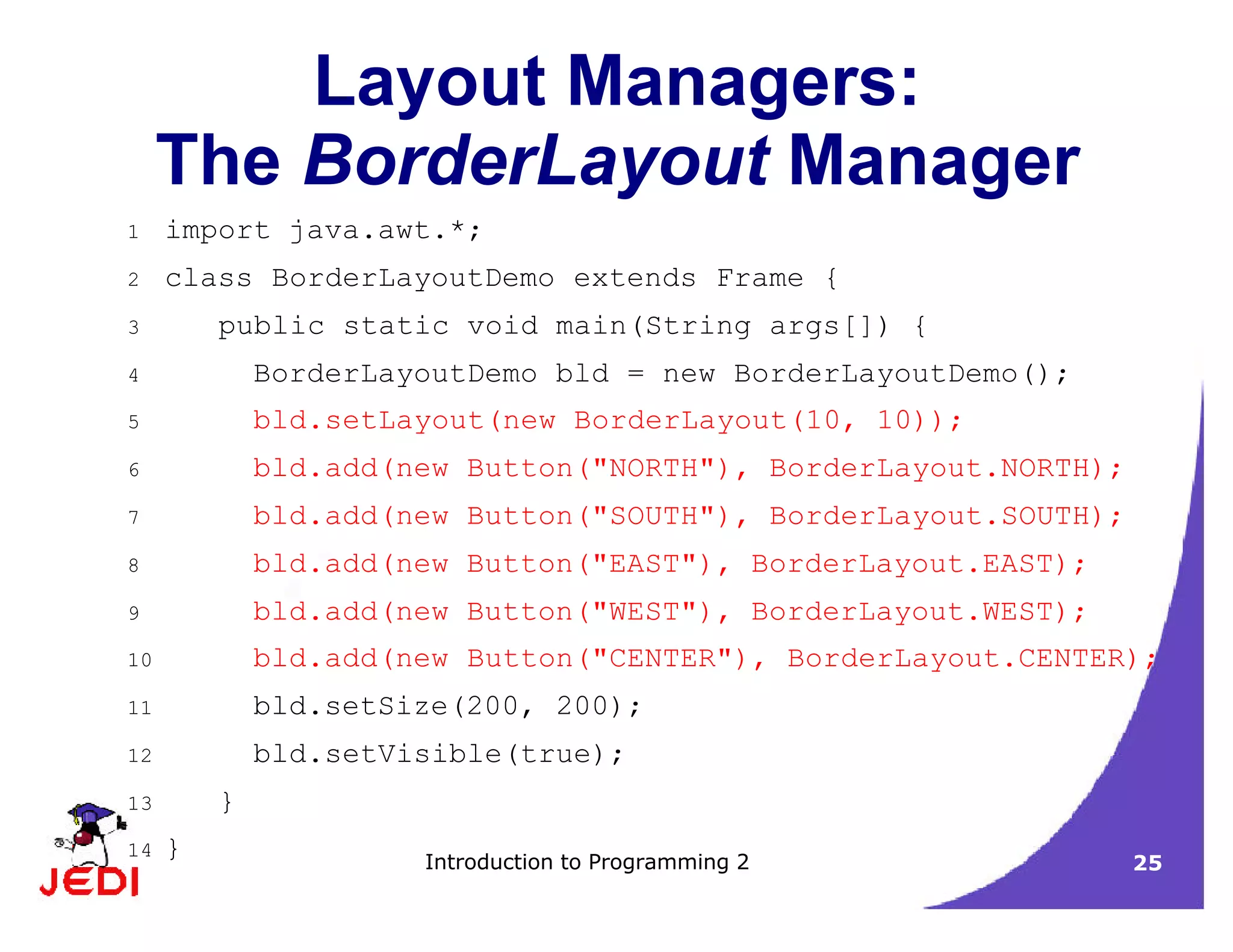 Layout Managers:
The BorderLayout Manager

1 import java.awt.*;
2 class BorderLayoutDemo extends Frame {
3 public static void main(String args[]) {
4 BorderLayoutDemo bld = new BorderLayoutDemo();
5 bld.setLayout(new BorderLayout(10, 10));
6 bld.add(new Button("NORTH"), BorderLayout.NORTH);
7 bld.add(new Button("SOUTH"), BorderLayout.SOUTH);
8 bld.add(new Button("EAST"), BorderLayout.EAST);
9 bld.add(new Button("WEST"), BorderLayout.WEST);
10 bld.add(new Button("CENTER"), BorderLayout.CENTER);
11 bld.setSize(200, 200);
12 bld.setVisible(true);
13 }
14 }

JEDI

Introduction to Programming 2

25